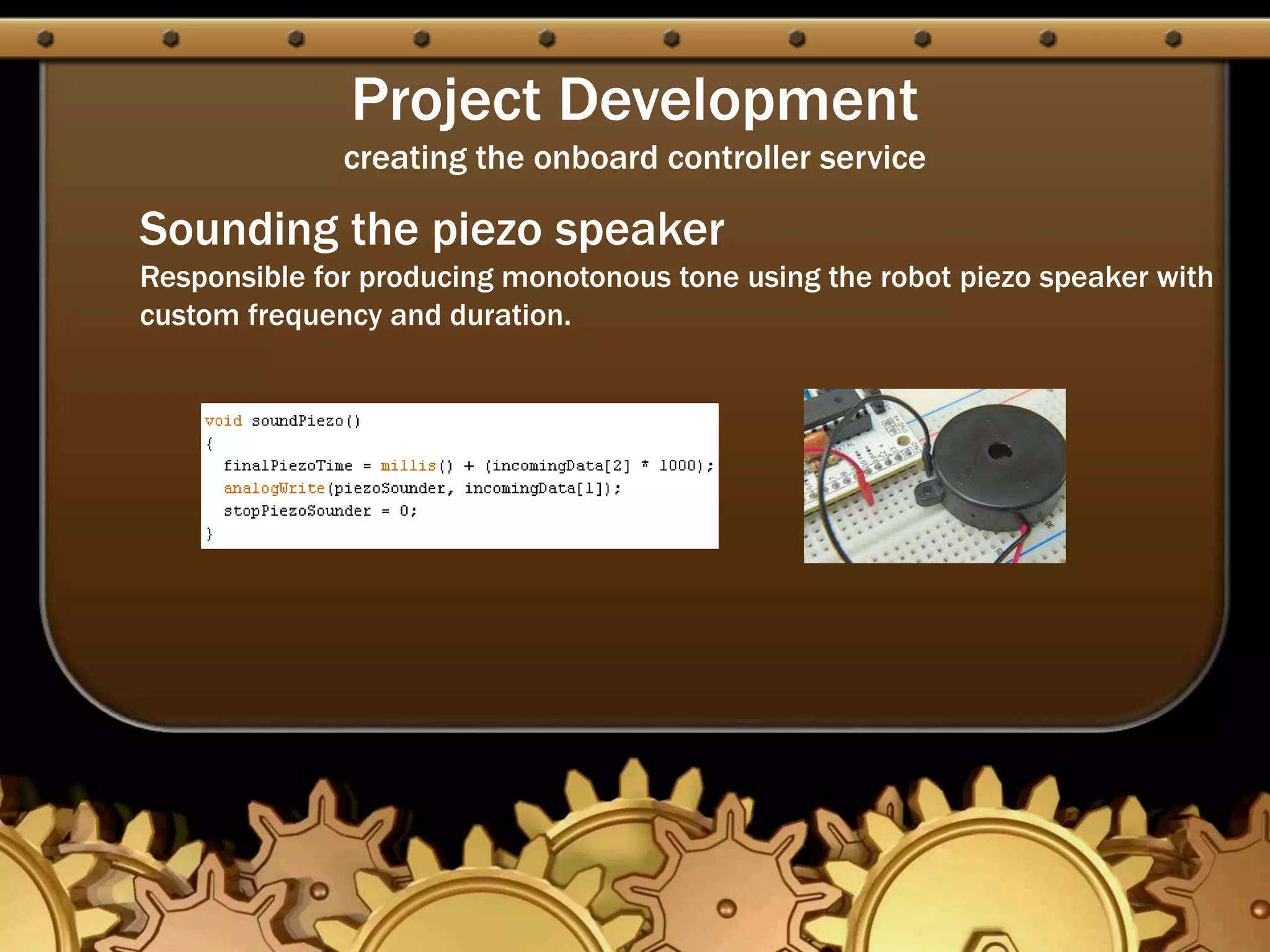 Project Development
creating the onboard controller service

Sounding the piezo speaker
Responsible for producing monotonous tone using the robot piezo speaker with custom frequency and duration.

void soundPiezo()
{
  finalPiezoTime = millis() + (incomingData[2] * 1000);
  analogWrite(piezoSounder, incomingData[1]);
  stopPiezoSounder = 0;
}